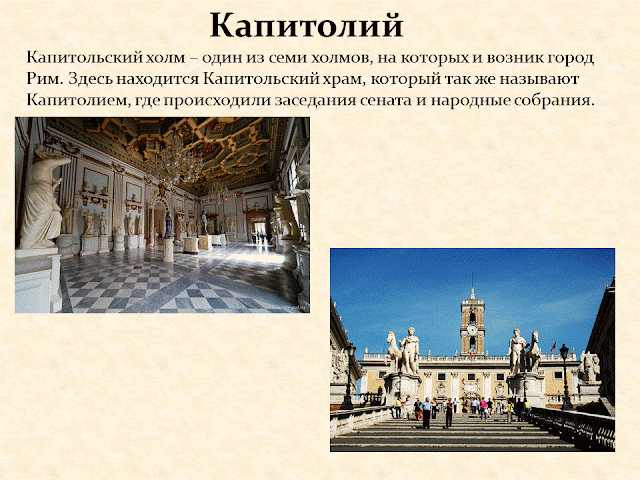 Капитолий

Капитольский холм – один из семи холмов, на которых и возник город Рим. Здесь находится Капитольский храм, который так же называют Капитолием, где происходили заседания сената и народные собрания.